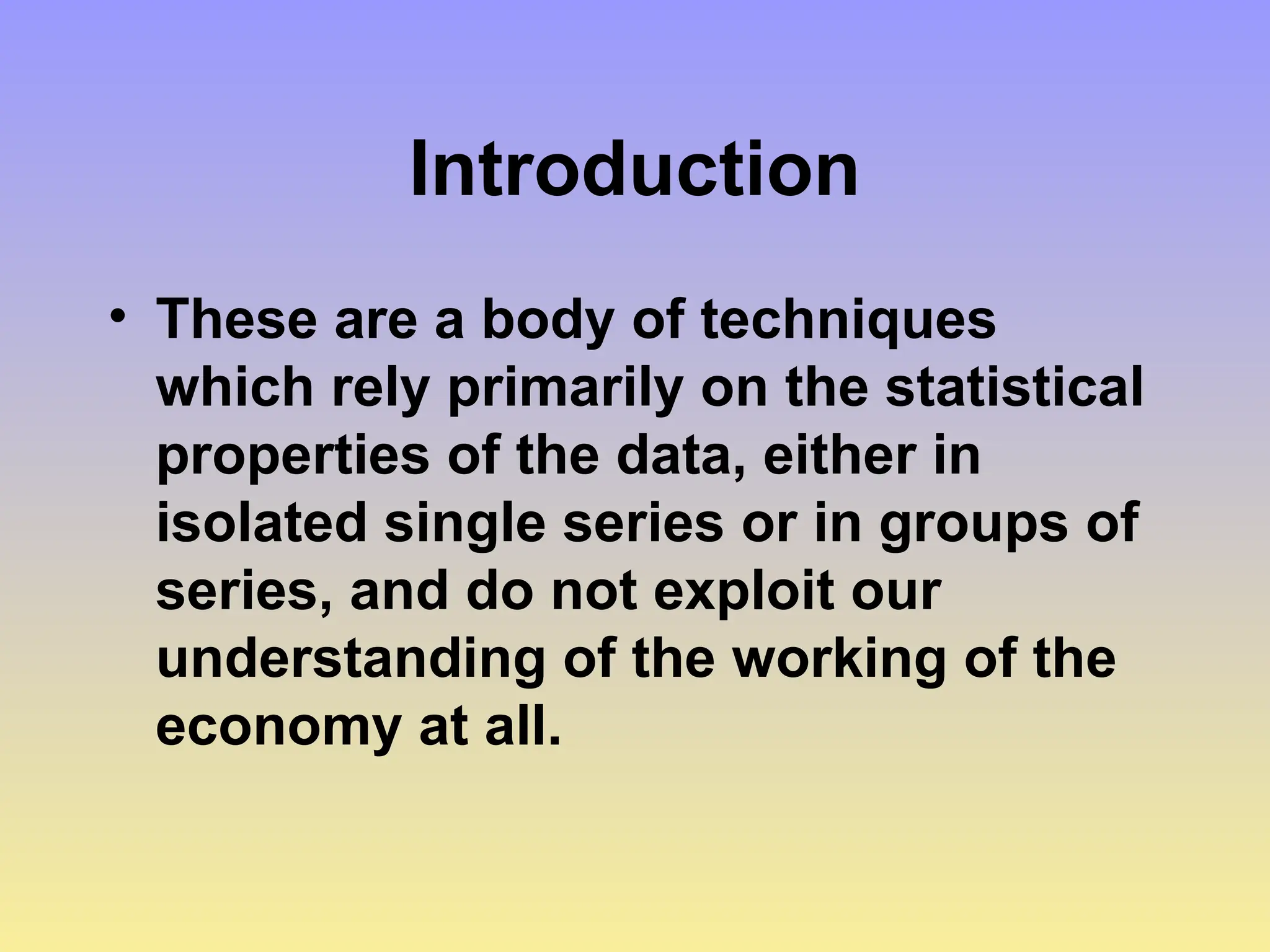 Introduction

• These are a body of techniques which rely primarily on the statistical properties of the data, either in isolated single series or in groups of series, and do not exploit our understanding of the working of the economy at all.